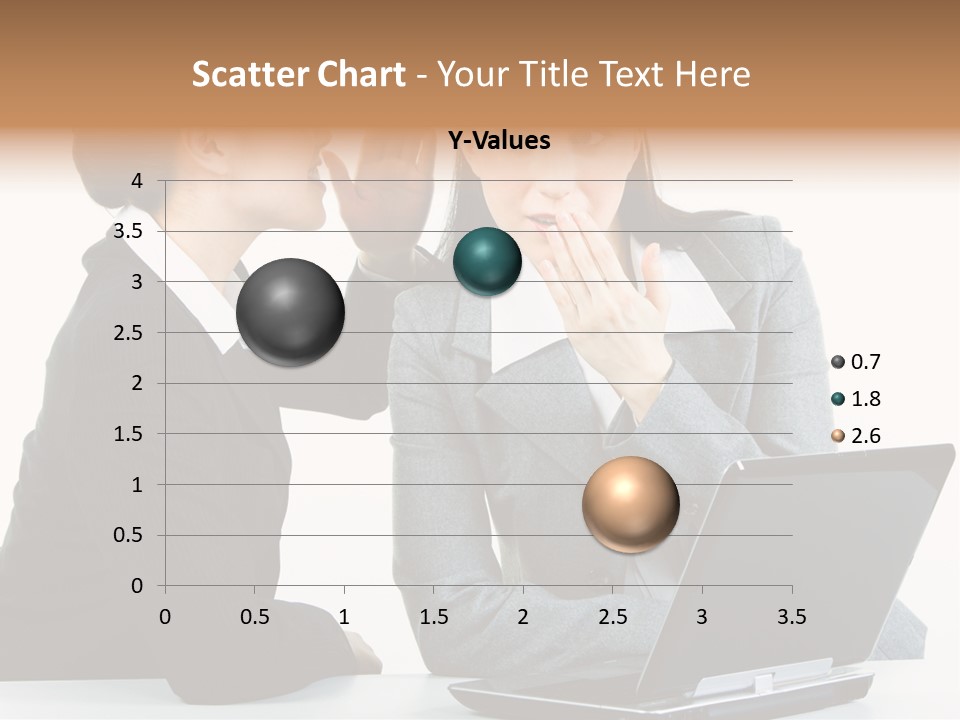 Scatter Chart - Your Title Text Here

Y-Values

4
3.5
3
2.5
2
1.5
1
0.5
0

0 0.5 1 1.5 2 2.5 3 3.5

0.7
1.8
2.6